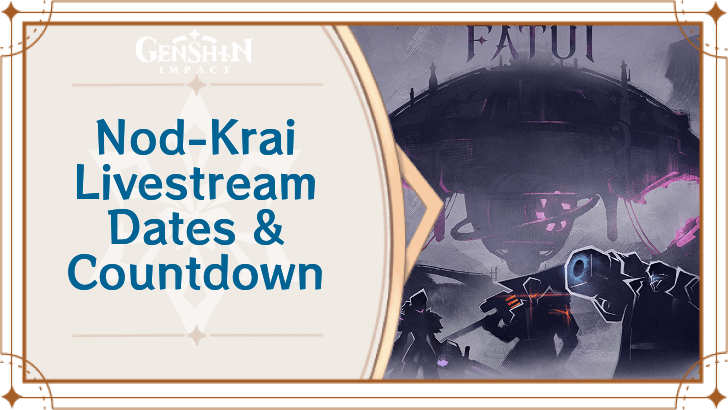 GENSHIN IMPACT

Nod-Krai Livestream Dates & Countdown

FATUI